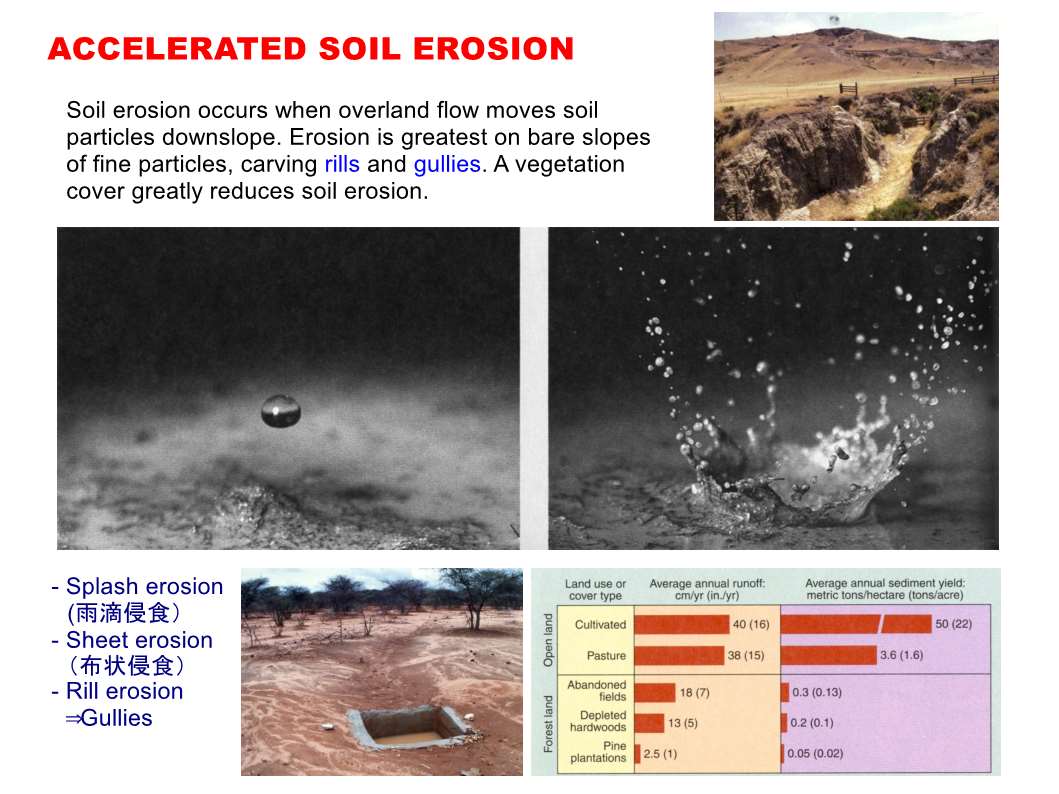 ACCELERATED SOIL EROSION

Soil erosion occurs when overland flow moves soil particles downslope. Erosion is greatest on bare slopes of fine particles, carving rills and gullies. A vegetation cover greatly reduces soil erosion.

- Splash erosion (雨滴侵食)
- Sheet erosion (布状侵食)
- Rill erosion ⇒Gullies

| | Land use or cover type | Average annual runoff: cm/yr (in./yr) | Average annual sediment yield: metric tons/hectare (tons/acre) |
|---|---|---|---|
| Open land | Cultivated | 40 (16) | 50 (22) |
| Open land | Pasture | 38 (15) | 3.6 (1.6) |
| Forest land | Abandoned fields | 18 (7) | 0.3 (0.13) |
| Forest land | Depleted hardwoods | 13 (5) | 0.2 (0.1) |
| Forest land | Pine plantations | 2.5 (1) | 0.05 (0.02) |